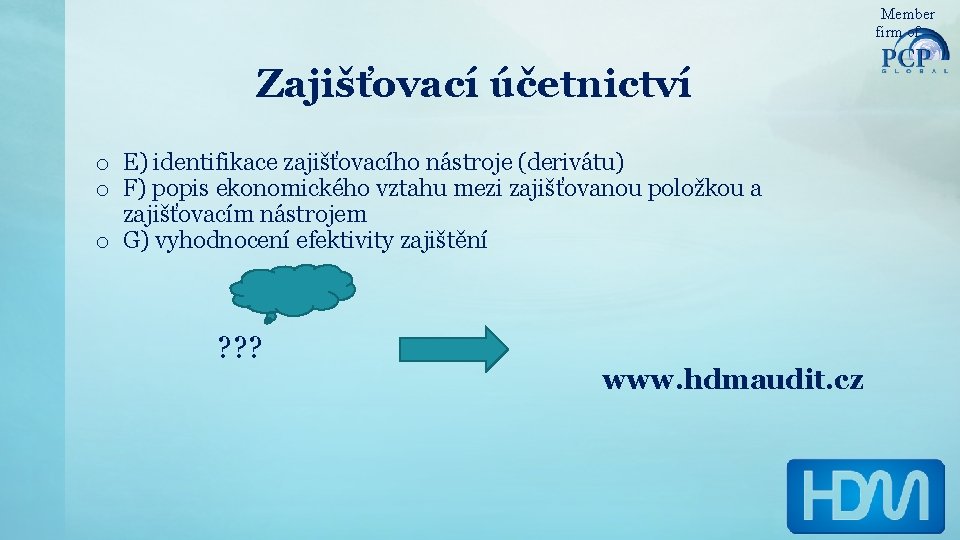 Member firm of
PCP
GLOBAL

Zajišťovací účetnictví

o E) identifikace zajišťovacího nástroje (derivátu)
o F) popis ekonomického vztahu mezi zajišťovanou položkou a zajišťovacím nástrojem
o G) vyhodnocení efektivity zajištění

???

www.hdmaudit.cz

HDM